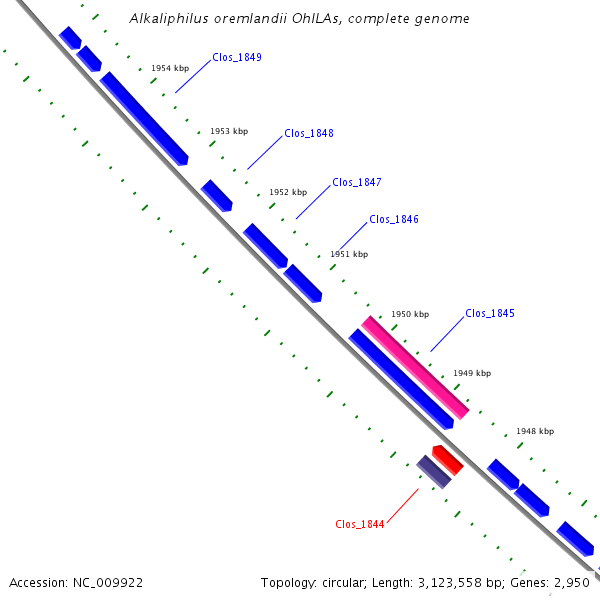 Alkaliphilus oremlandii OhILAs, complete genome

1954 kbp
Clos_1849
1953 kbp
Clos_1848
1952 kbp
Clos_1847
Clos_1846
1951 kbp
1950 kbp
Clos_1845
1949 kbp
1948 kbp
Clos_1844

Accession: NC_009922

Topology: circular; Length: 3,123,558 bp; Genes: 2,950